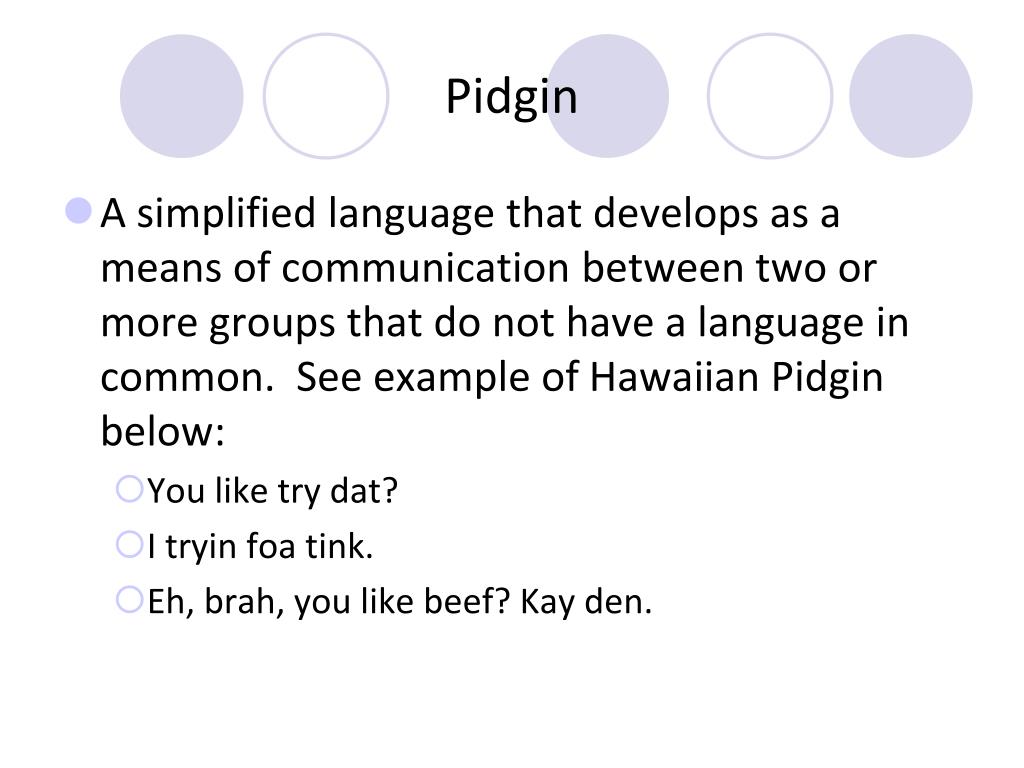 Pidgin

A simplified language that develops as a means of communication between two or more groups that do not have a language in common.  See example of Hawaiian Pidgin below:

You like try dat?

I tryin foa tink.

Eh, brah, you like beef? Kay den.